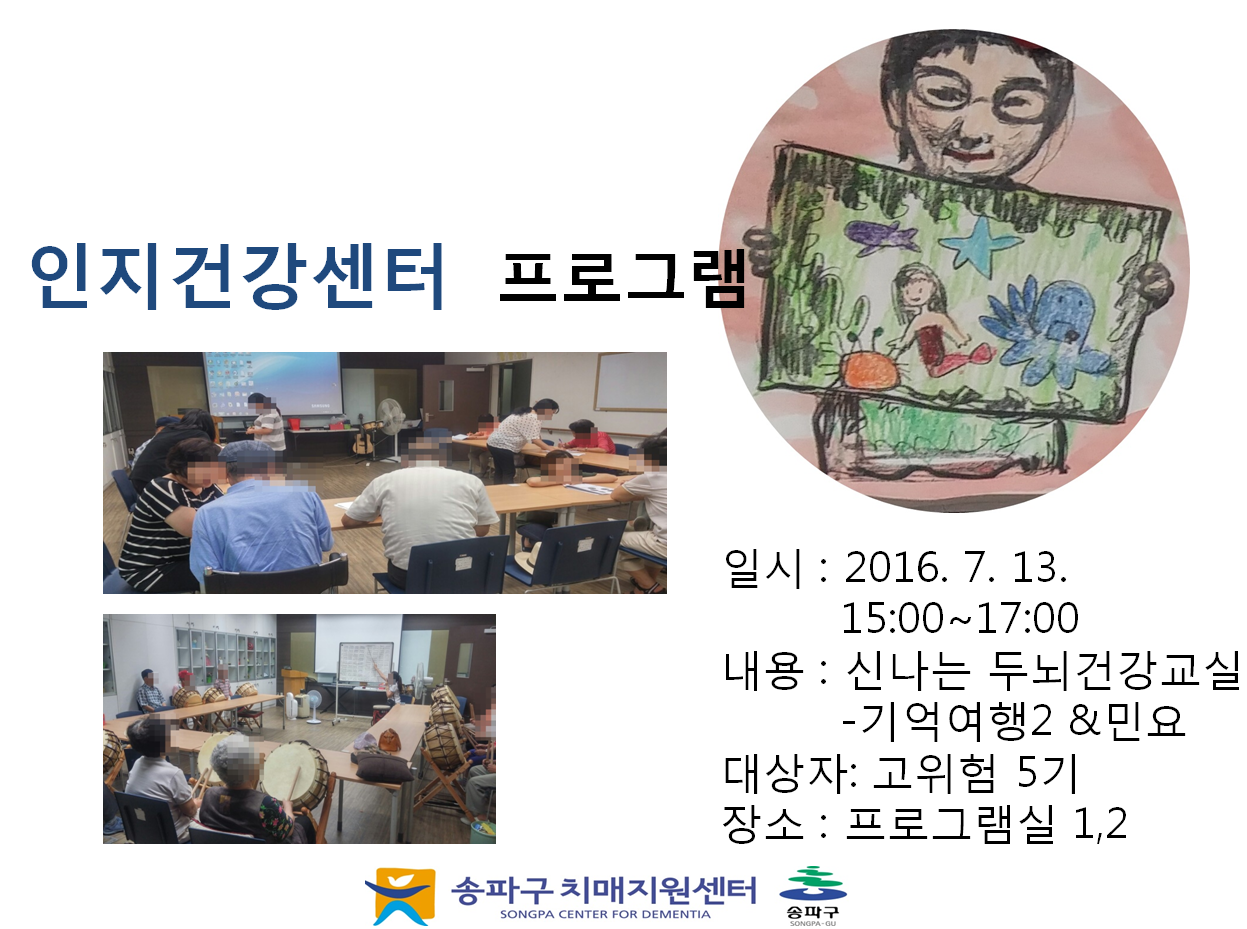 인지건강센터 프로그램

일시 : 2016. 7. 13.
15:00~17:00
내용 : 신나는 두뇌건강교실
-기억여행2 &민요
대상자: 고위험 5기
장소 : 프로그램실 1,2

송파구 치매지원센터
SONGPA CENTER FOR DEMENTIA
송파구
SONGPA-GU